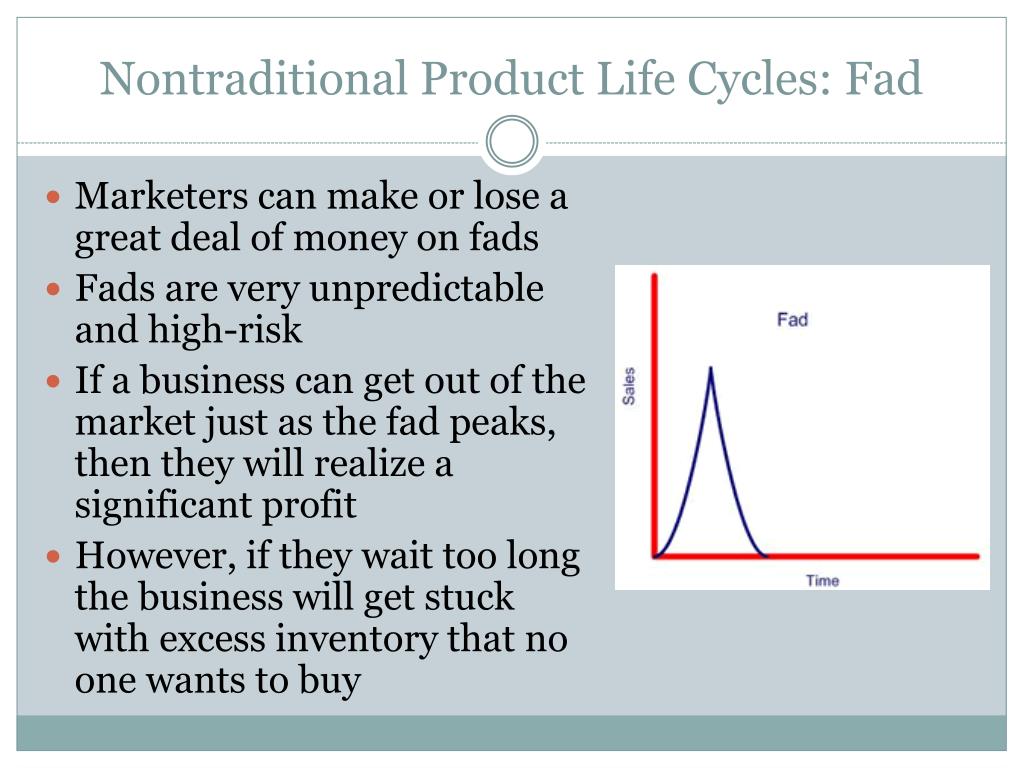 Nontraditional Product Life Cycles: Fad

- Marketers can make or lose a great deal of money on fads
- Fads are very unpredictable and high-risk
- If a business can get out of the market just as the fad peaks, then they will realize a significant profit
- However, if they wait too long the business will get stuck with excess inventory that no one wants to buy

Fad
Sales
Time